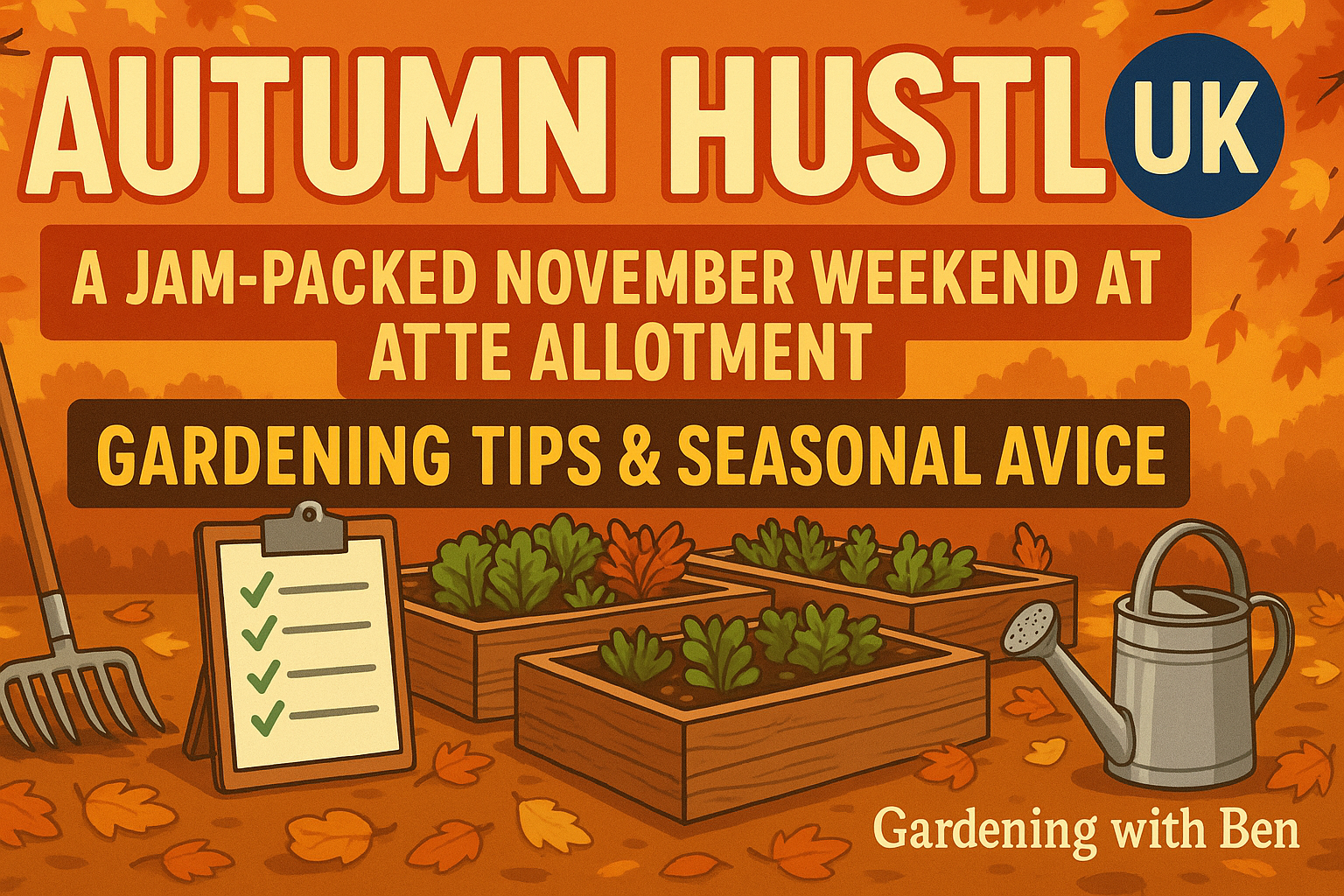 AUTUMN HUSTL UK

A JAM-PACKED NOVEMBER WEEKEND AT ATTE ALLOTMENT

GARDENING TIPS & SEASONAL AVICE

Gardening with Ben